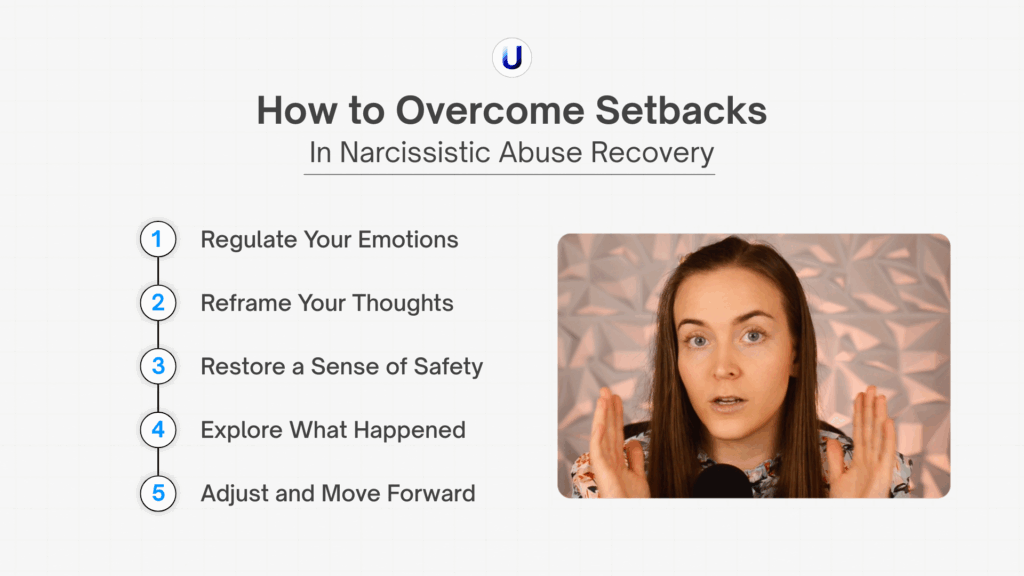 U

How to Overcome Setbacks
In Narcissistic Abuse Recovery

1 Regulate Your Emotions
2 Reframe Your Thoughts
3 Restore a Sense of Safety
4 Explore What Happened
5 Adjust and Move Forward